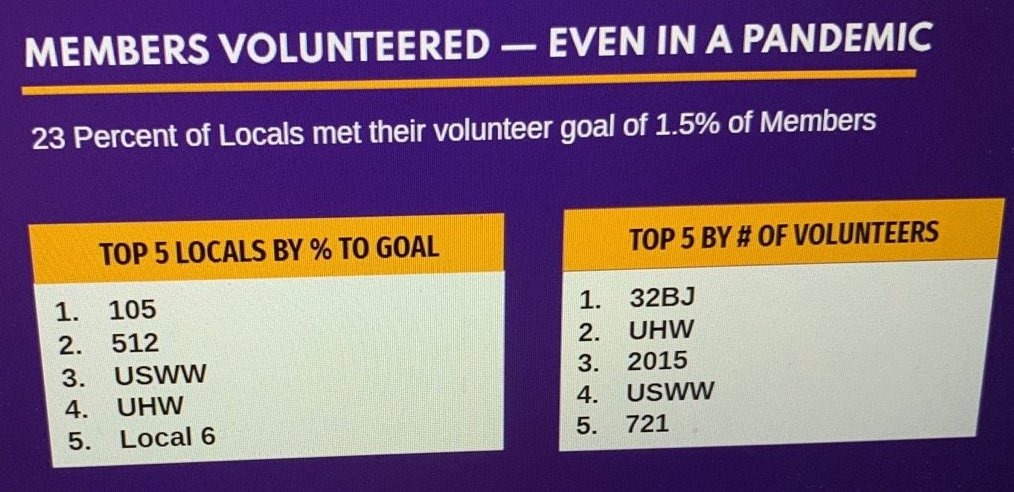 MEMBERS VOLUNTEERED — EVEN IN A PANDEMIC

23 Percent of Locals met their volunteer goal of 1.5% of Members

TOP 5 LOCALS BY % TO GOAL

1. 105
2. 512
3. USWW
4. UHW
5. Local 6

TOP 5 BY # OF VOLUNTEERS

1. 32BJ
2. UHW
3. 2015
4. USWW
5. 721